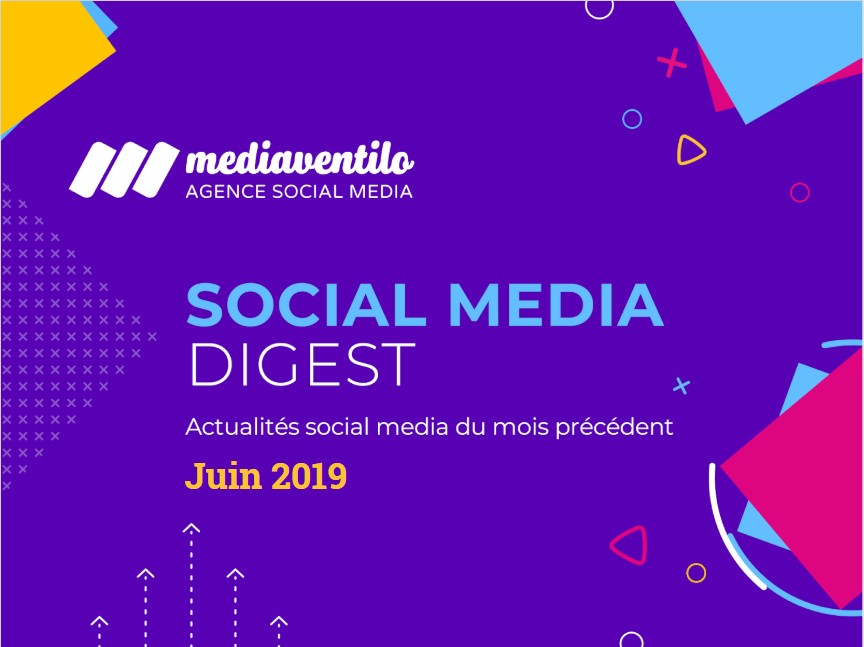 mediaventilo
AGENCE SOCIAL MEDIA

SOCIAL MEDIA
DIGEST

Actualités social media du mois précédent

Juin 2019